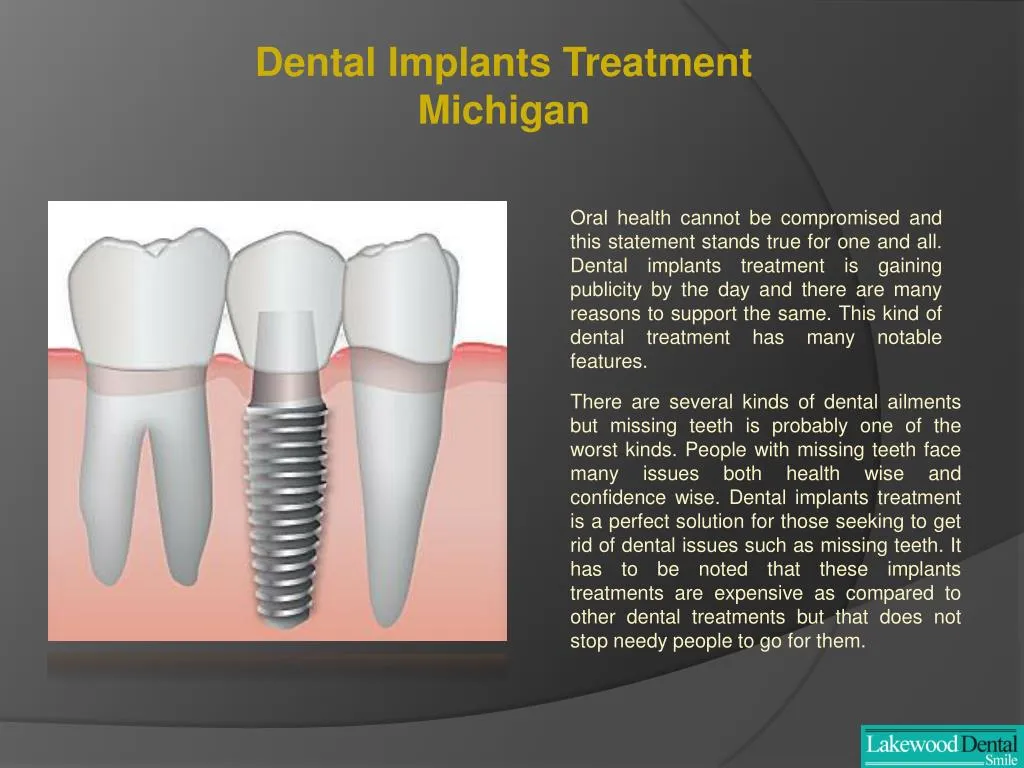 Dental Implants Treatment Michigan

Oral health cannot be compromised and this statement stands true for one and all. Dental implants treatment is gaining publicity by the day and there are many reasons to support the same. This kind of dental treatment has many notable features.

There are several kinds of dental ailments but missing teeth is probably one of the worst kinds. People with missing teeth face many issues both health wise and confidence wise. Dental implants treatment is a perfect solution for those seeking to get rid of dental issues such as missing teeth. It has to be noted that these implants treatments are expensive as compared to other dental treatments but that does not stop needy people to go for them.

Lakewood Dental Smile